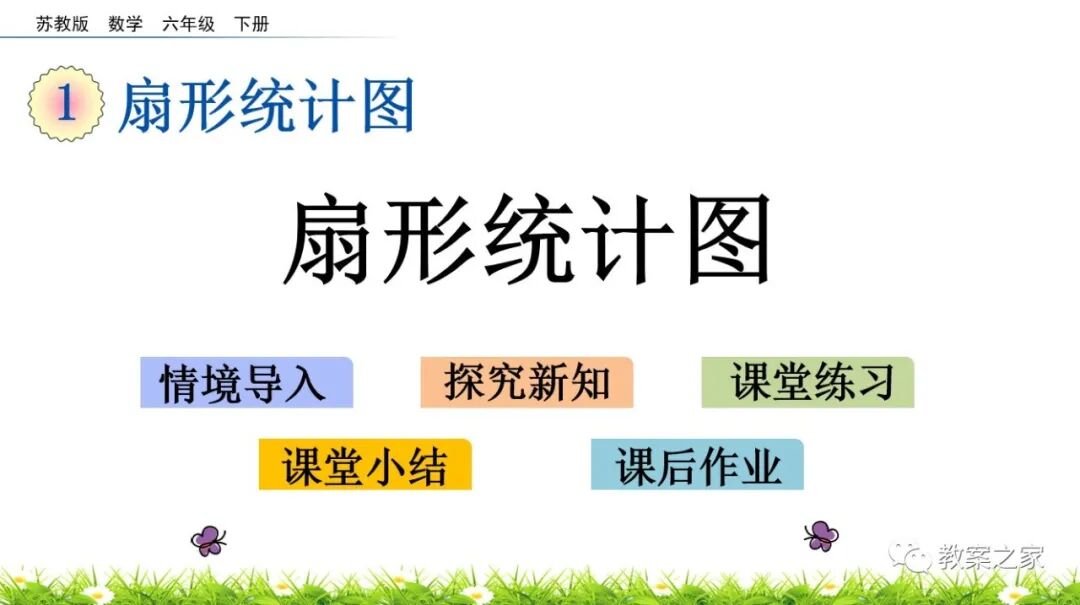 苏教版 数学 六年级 下册

1 扇形统计图

扇形统计图

情境导入

探究新知

课堂练习

课堂小结

课后作业

教案之家